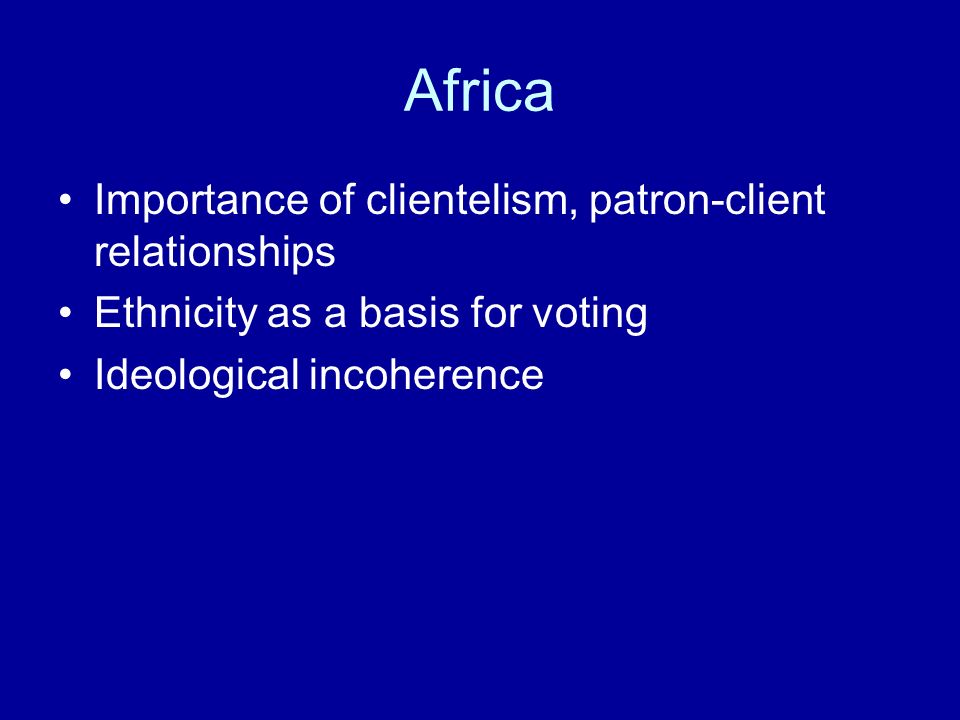 Africa

• Importance of clientelism, patron-client relationships
• Ethnicity as a basis for voting
• Ideological incoherence